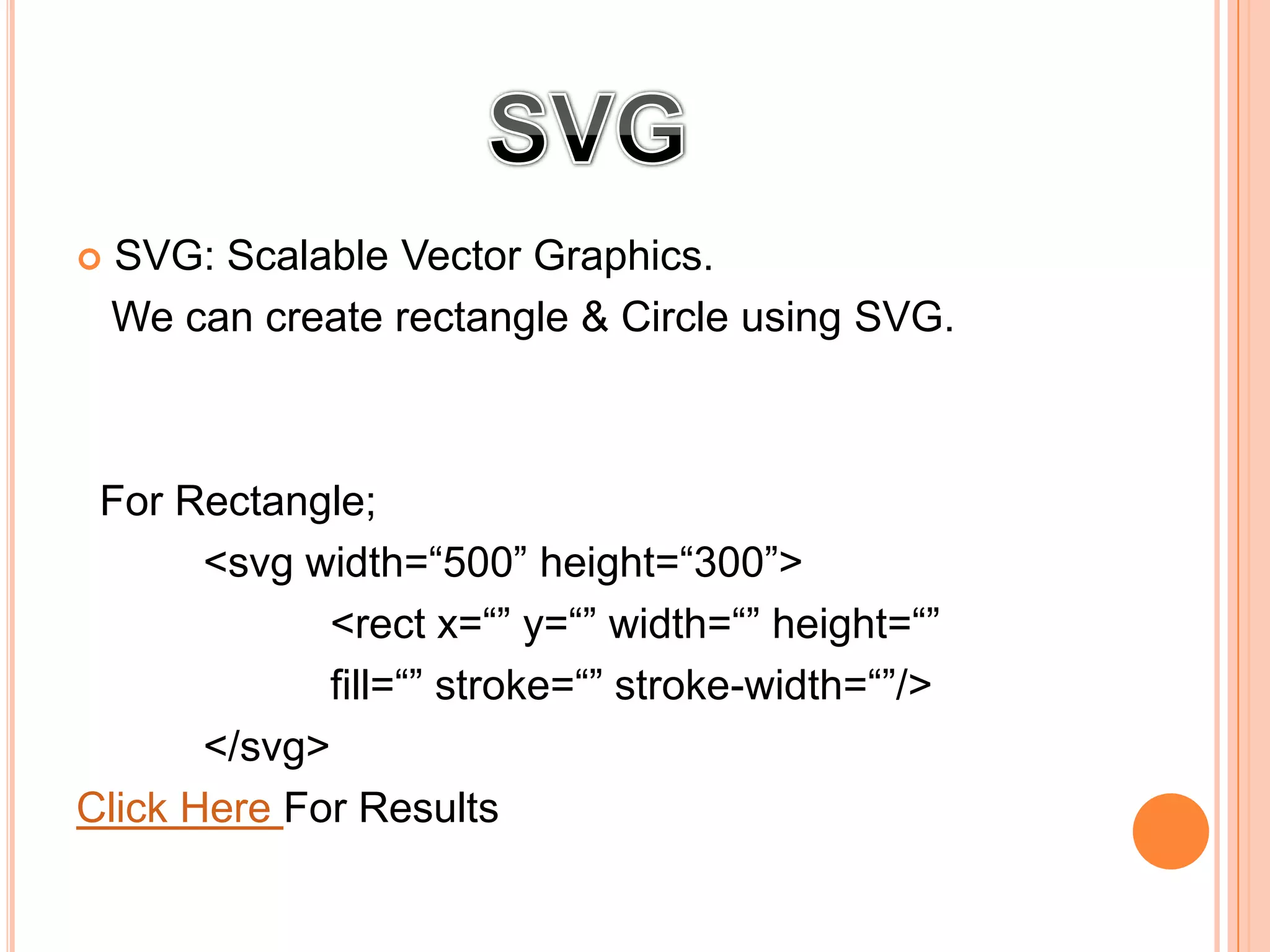 SVG

SVG: Scalable Vector Graphics.
We can create rectangle & Circle using SVG.

For Rectangle;
<svg width=“500” height=“300”>
<rect x=“” y=“” width=“” height=“”
fill=“” stroke=“” stroke-width=“”/>
</svg>
Click Here For Results